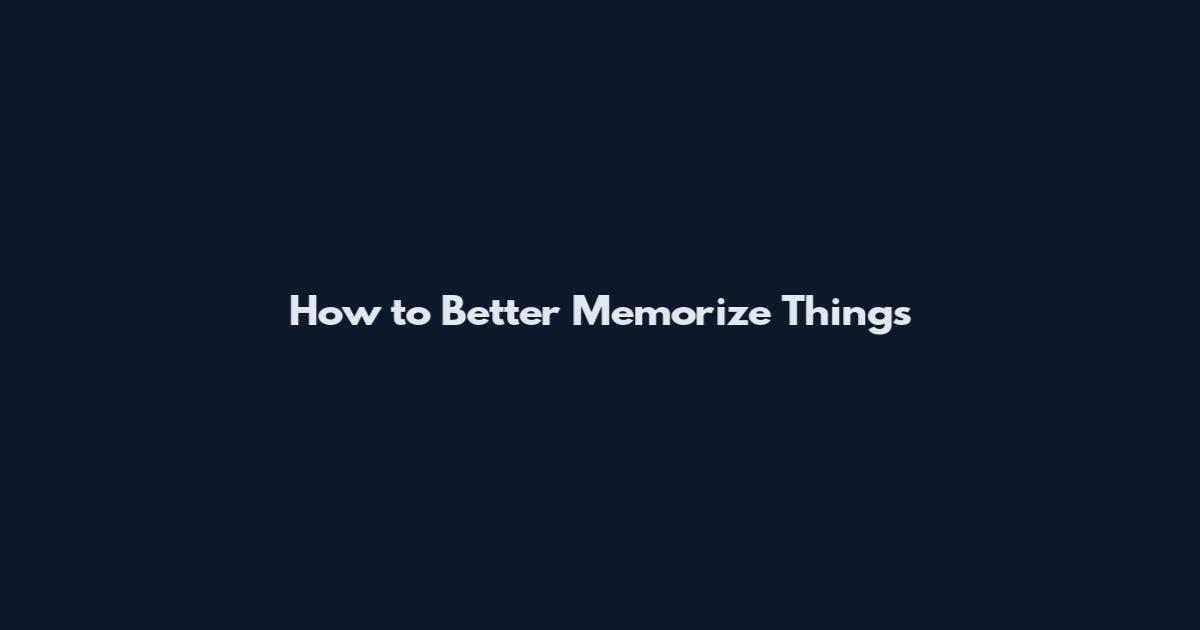 How to Better Memorize Things